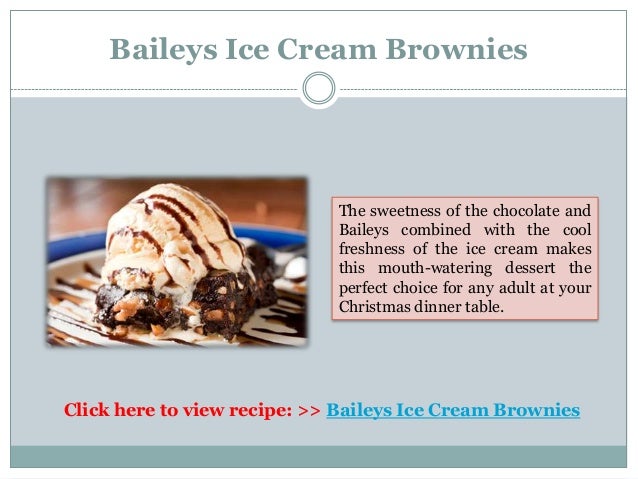 Baileys Ice Cream Brownies

The sweetness of the chocolate and Baileys combined with the cool freshness of the ice cream makes this mouth-watering dessert the perfect choice for any adult at your Christmas dinner table.

Click here to view recipe: >> Baileys Ice Cream Brownies